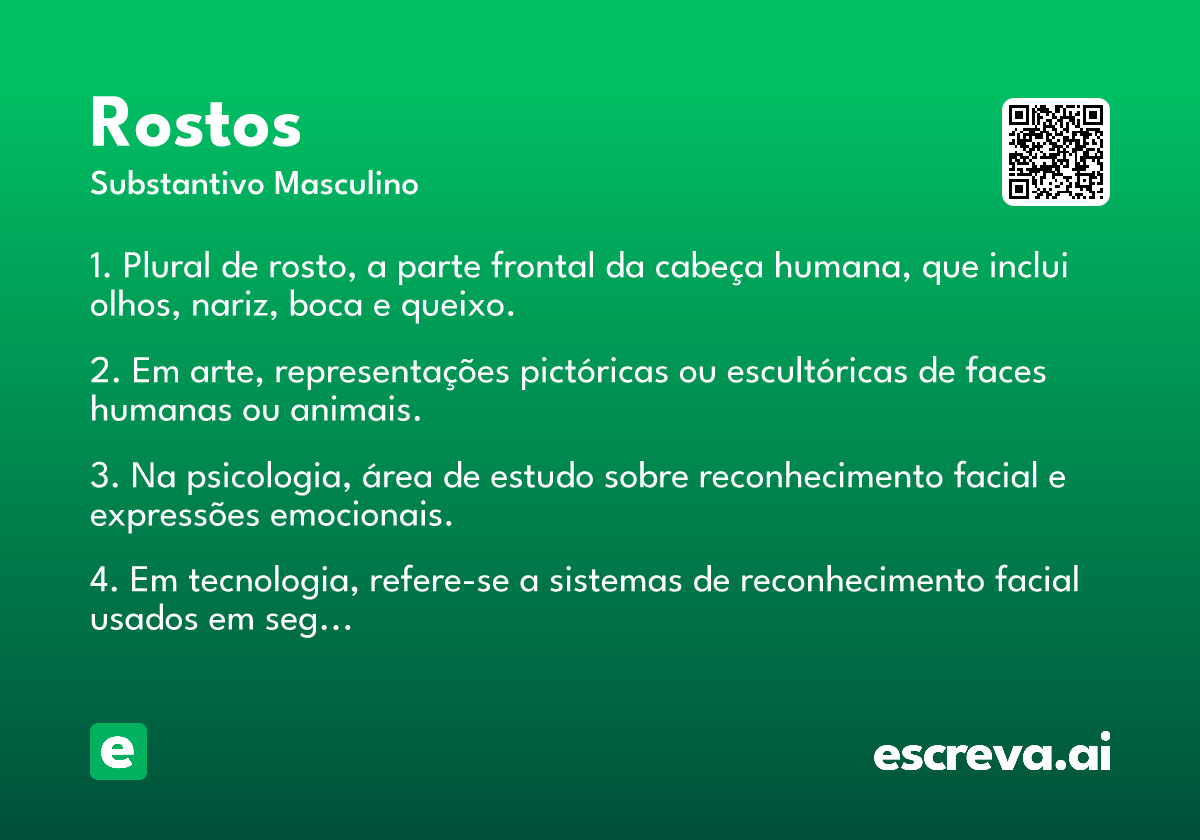 Rostos
Substantivo Masculino

1. Plural de rosto, a parte frontal da cabeça humana, que inclui olhos, nariz, boca e queixo.

2. Em arte, representações pictóricas ou escultóricas de faces humanas ou animais.

3. Na psicologia, área de estudo sobre reconhecimento facial e expressões emocionais.

4. Em tecnologia, refere-se a sistemas de reconhecimento facial usados em seg…

e

escreva.ai